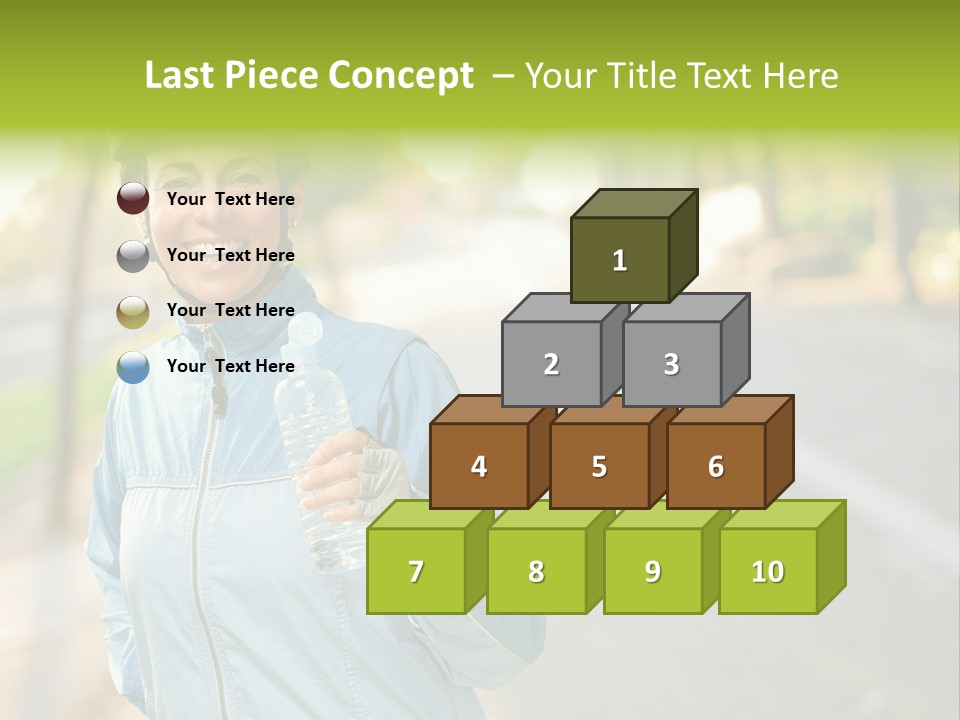 Last Piece Concept – Your Title Text Here

Your Text Here

Your Text Here

Your Text Here

Your Text Here

1

2

3

4

5

6

7

8

9

10